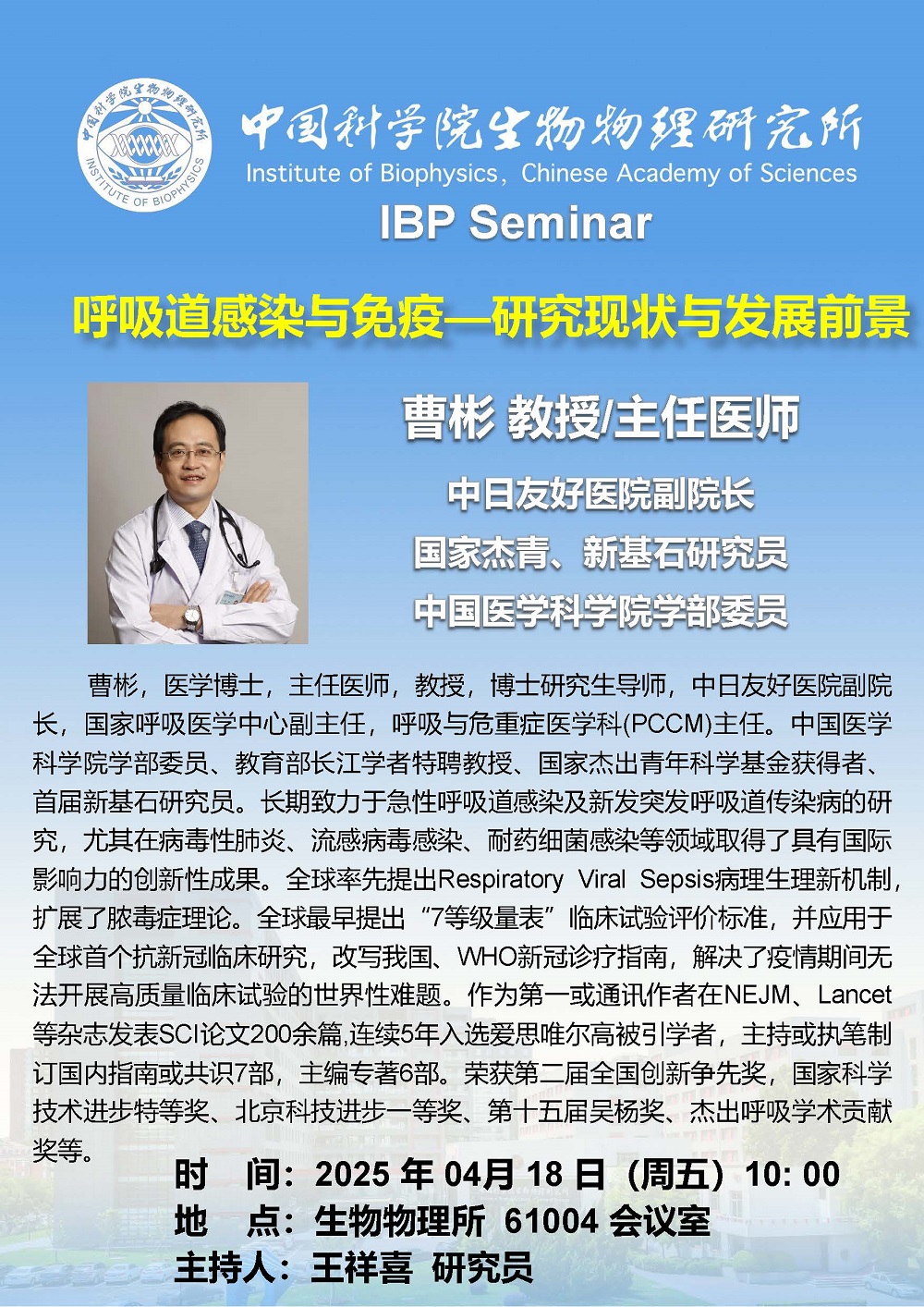 中国科学院生物物理研究所
INSTITUTE OF BIOPHYSICS
中国科学院生物物理研究所
Institute of Biophysics, Chinese Academy of Sciences
IBP Seminar

呼吸道感染与免疫—研究现状与发展前景

曹彬 教授/主任医师
中日友好医院副院长
国家杰青、新基石研究员
中国医学科学院学部委员

曹彬，医学博士，主任医师，教授，博士研究生导师，中日友好医院副院长，国家呼吸医学中心副主任，呼吸与危重症医学科(PCCM)主任。中国医学科学院学部委员、教育部长江学者特聘教授、国家杰出青年科学基金获得者、首届新基石研究员。长期致力于急性呼吸道感染及新发突发呼吸道传染病的研究，尤其在病毒性肺炎、流感病毒感染、耐药细菌感染等领域取得了具有国际影响力的创新性成果。全球率先提出Respiratory Viral Sepsis病理生理新机制，扩展了脓毒症理论。全球最早提出“7等级量表”临床试验评价标准，并应用于全球首个抗新冠临床研究，改写我国、WHO新冠诊疗指南，解决了疫情期间无法开展高质量临床试验的世界性难题。作为第一或通讯作者在NEJM、Lancet等杂志发表SCI论文200余篇,连续5年入选爱思唯尔高被引学者，主持或执笔制订国内指南或共识7部，主编专著6部。荣获第二届全国创新争先奖，国家科学技术进步特等奖、北京科技进步一等奖、第十五届吴杨奖、杰出呼吸学术贡献奖等。

时　间：2025 年 04月 18 日（周五）10: 00
地　点：生物物理所 61004 会议室
主持人：王祥喜 研究员